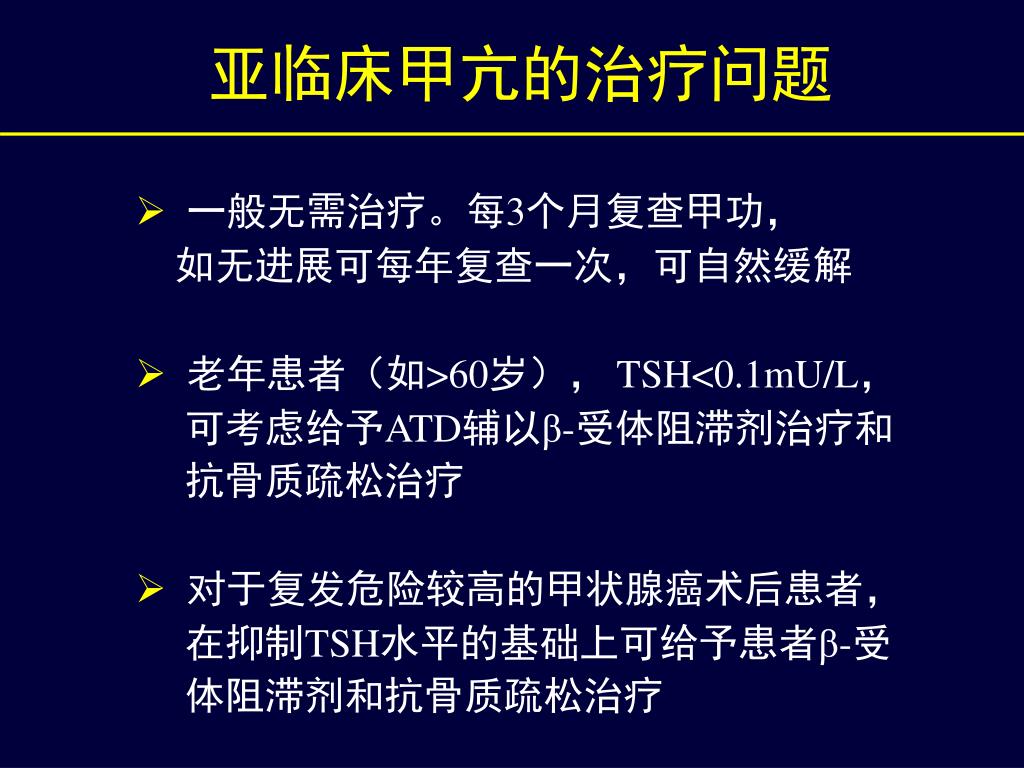 亚临床甲亢的治疗问题

➢ 一般无需治疗。每3个月复查甲功，如无进展可每年复查一次，可自然缓解

➢ 老年患者（如>60岁）， TSH<0.1mU/L，可考虑给予ATD辅以β-受体阻滞剂治疗和抗骨质疏松治疗

➢ 对于复发危险较高的甲状腺癌术后患者，在抑制TSH水平的基础上可给予患者β-受体阻滞剂和抗骨质疏松治疗